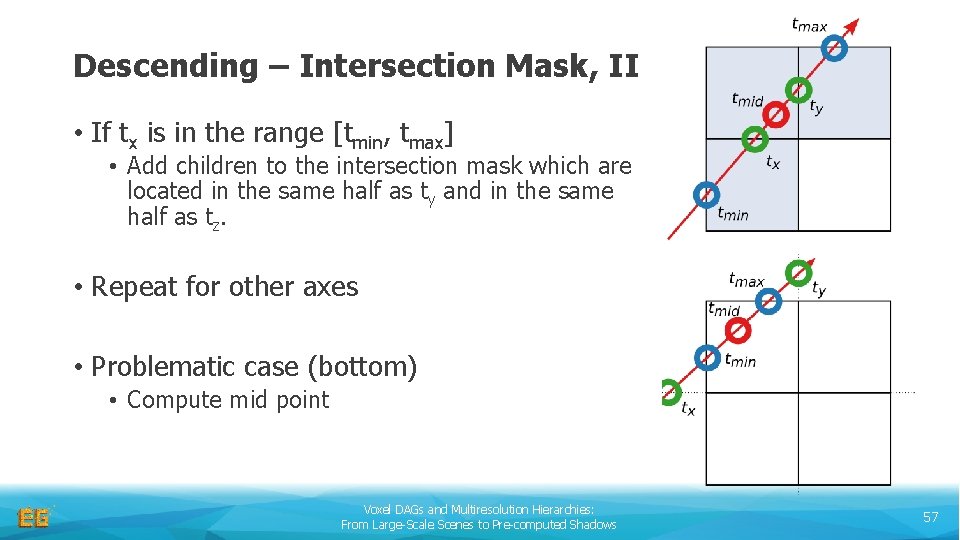 Descending – Intersection Mask, II

• If $t_x$ is in the range [$t_{min}$, $t_{max}$]

• Add children to the intersection mask which are located in the same half as $t_y$ and in the same half as $t_z$.

• Repeat for other axes

• Problematic case (bottom)

• Compute mid point

$t_{max}$
$t_{mid}$
$t_y$
$t_x$
$t_{min}$

$t_{max}$
$t_y$
$t_{mid}$
$t_{min}$
$t_x$

EG

Voxel DAGs and Multiresolution Hierarchies: From Large-Scale Scenes to Pre-computed Shadows

57